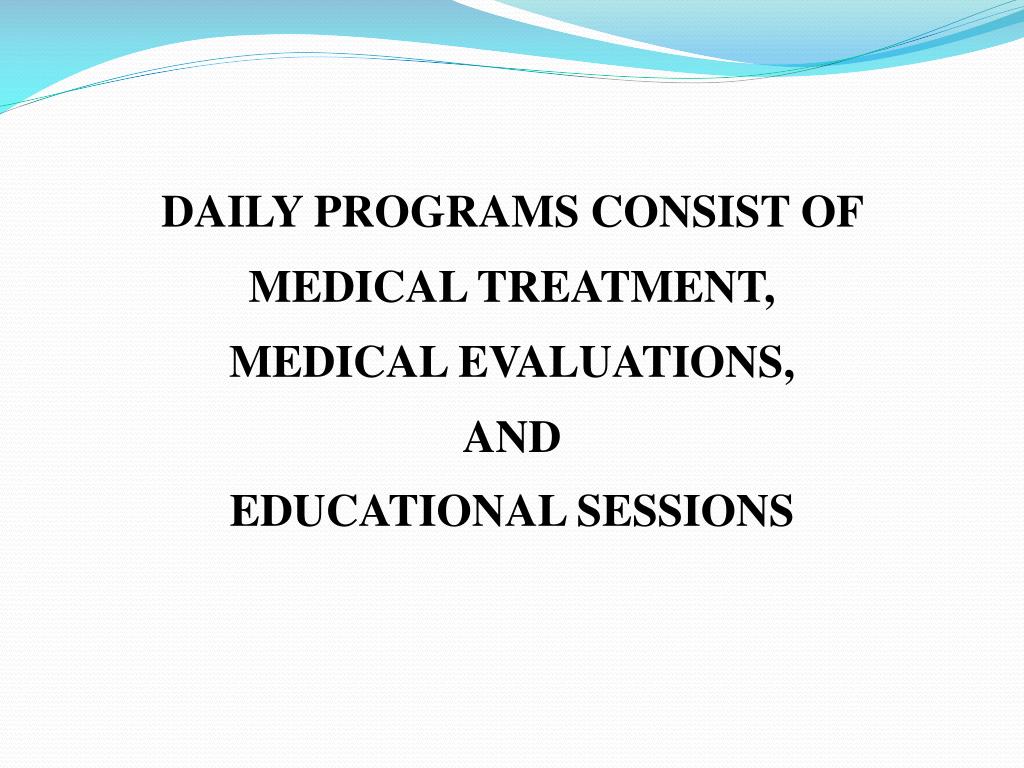 DAILY PROGRAMS CONSIST OF
MEDICAL TREATMENT,
MEDICAL EVALUATIONS,
AND
EDUCATIONAL SESSIONS